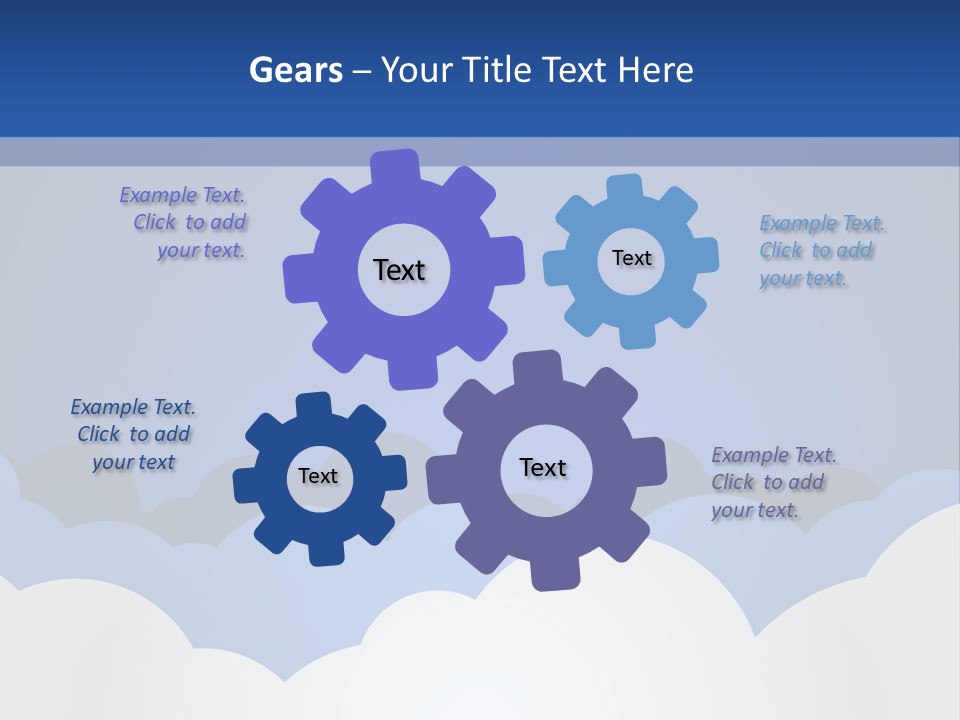 Gears – Your Title Text Here

Example Text. Click to add your text.

Text

Text

Example Text. Click to add your text.

Example Text. Click to add your text

Text

Text

Example Text. Click to add your text.